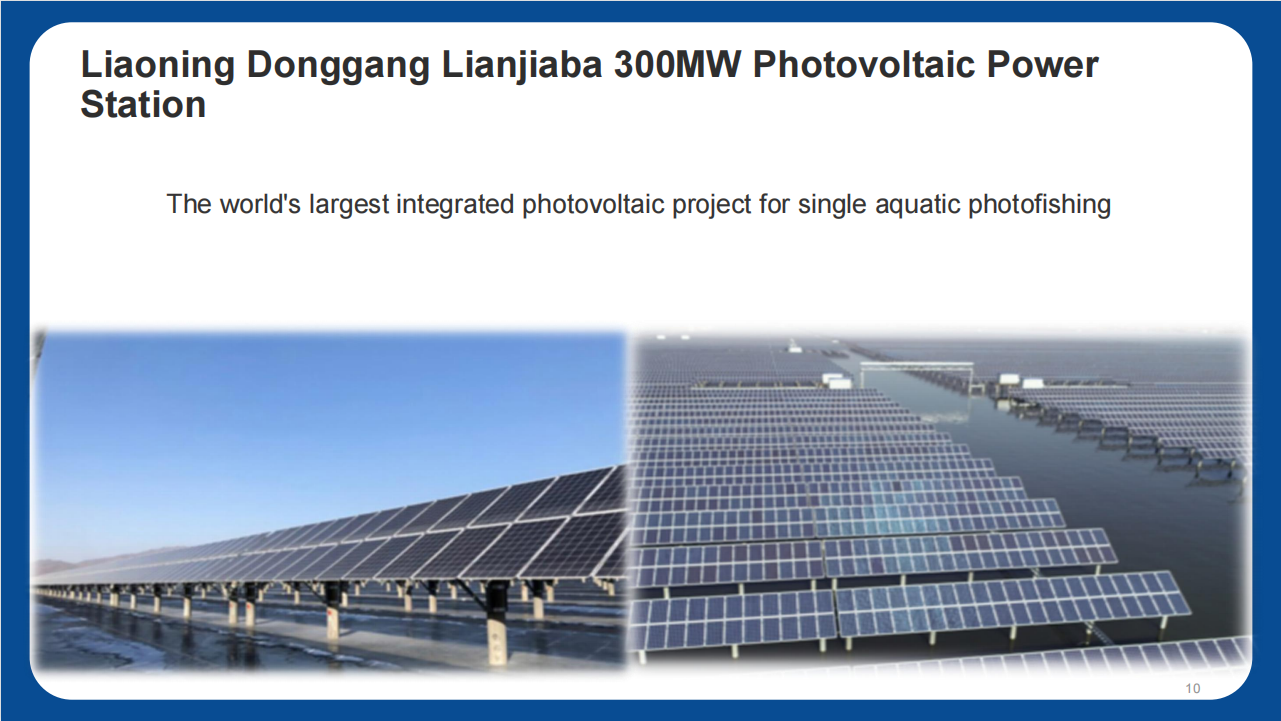 Liaoning Donggang Lianjiaba 300MW Photovoltaic Power Station

The world's largest integrated photovoltaic project for single aquatic photofishing

10